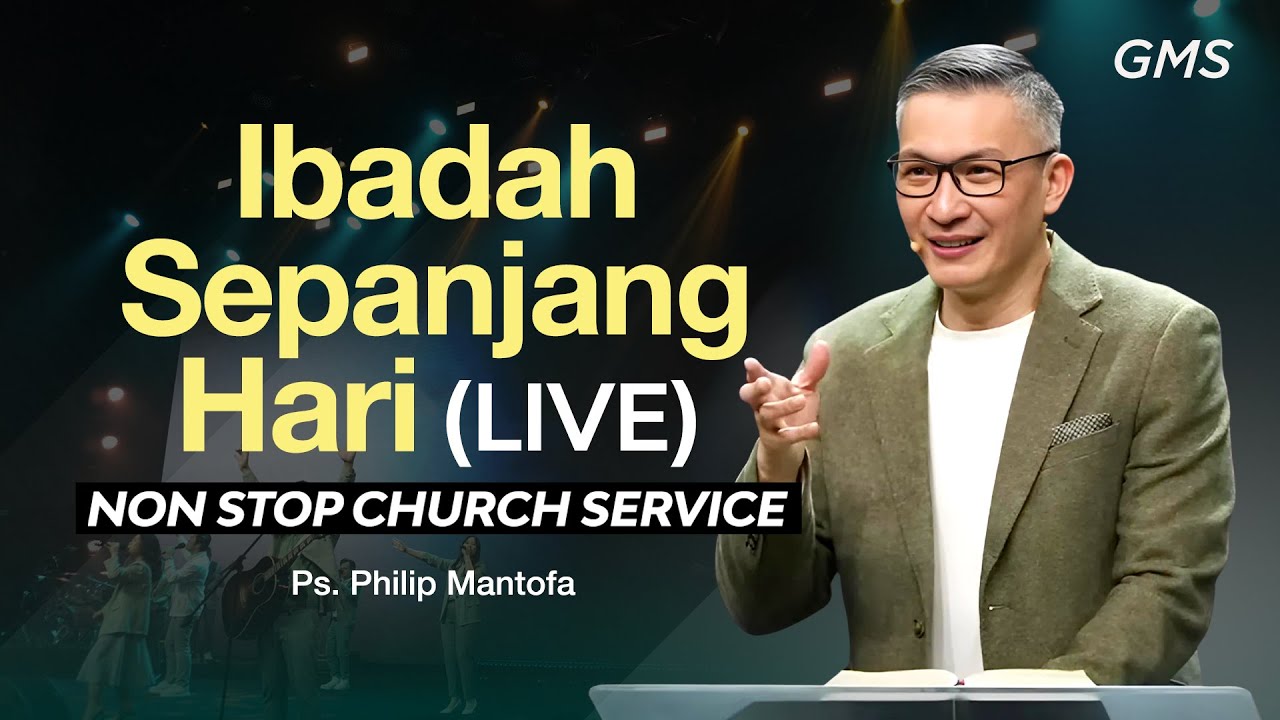 GMS

Ibadah Sepanjang Hari (LIVE)

NON STOP CHURCH SERVICE

Ps. Philip Mantofa